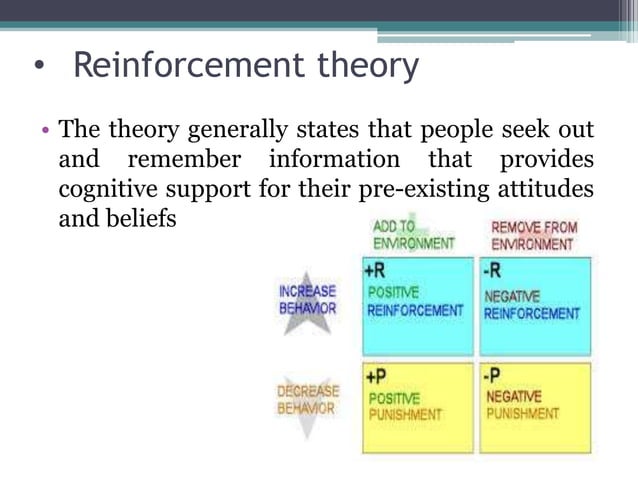 • Reinforcement theory

• The theory generally states that people seek out and remember information that provides cognitive support for their pre-existing attitudes and beliefs

| | ADD TO ENVIRONMENT | REMOVE FROM ENVIRONMENT |
|---|---|---|
| INCREASE BEHAVIOR | +R POSITIVE REINFORCEMENT | -R NEGATIVE REINFORCEMENT |
| DECREASE BEHAVIOR | +P POSITIVE PUNISHMENT | -P NEGATIVE PUNISHMENT |